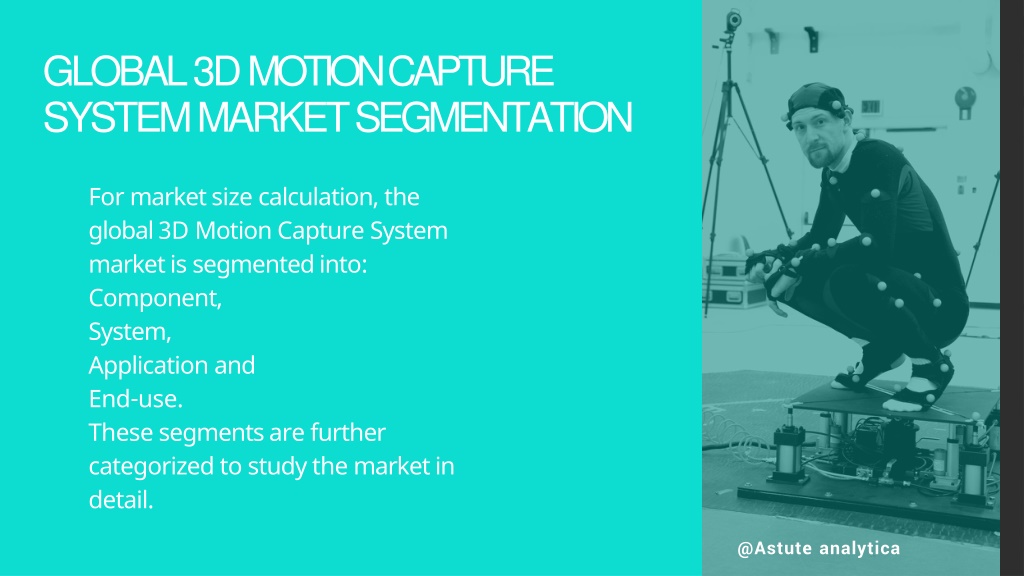 GLOBAL 3D MOTION CAPTURE SYSTEM MARKET SEGMENTATION

For market size calculation, the global 3D Motion Capture System market is segmented into:
Component,
System,
Application and
End-use.
These segments are further categorized to study the market in detail.

@Astute analytica